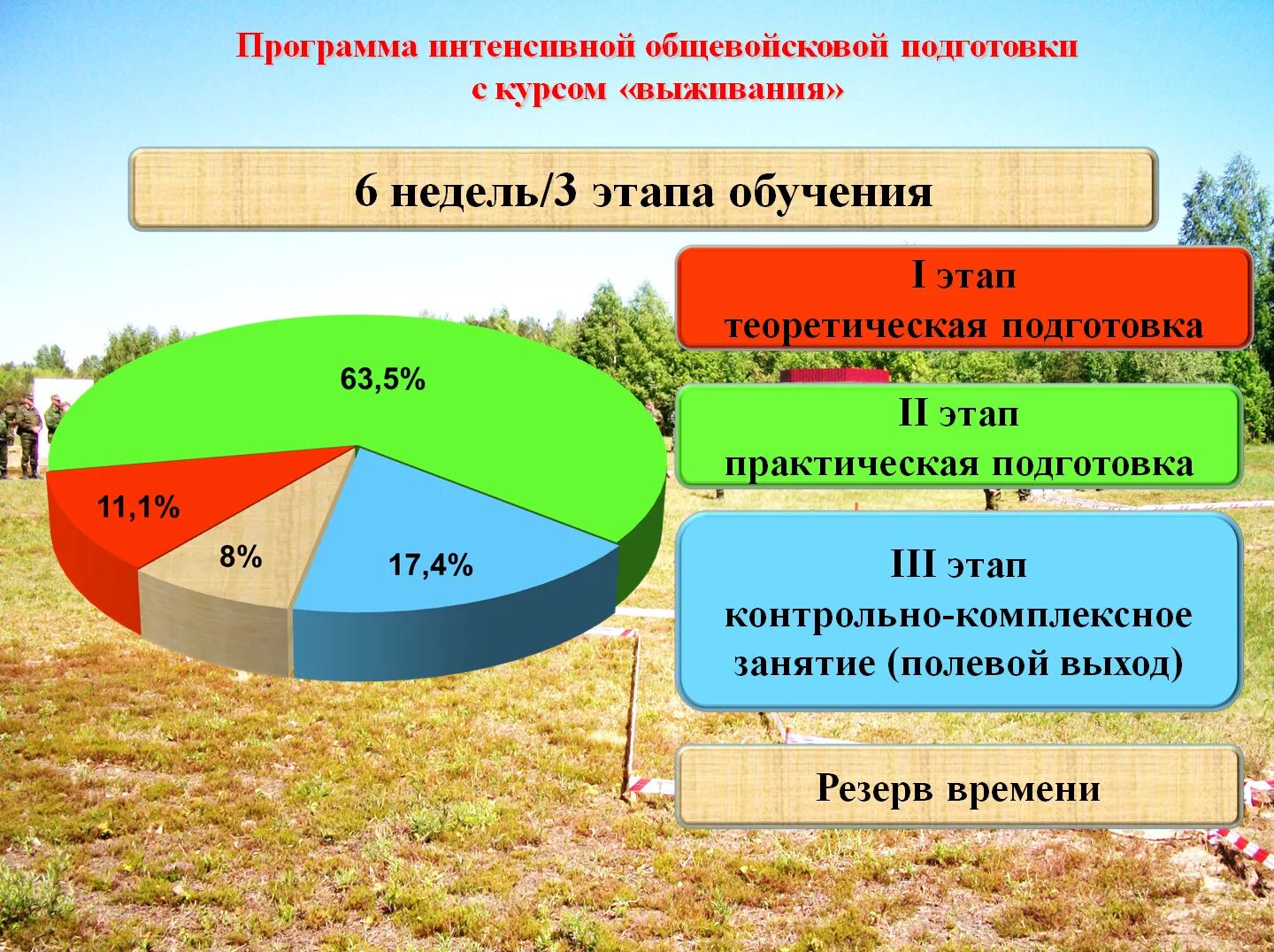 Программа интенсивной общевойсковой подготовки с курсом «выживания»

6 недель/3 этапа обучения

63,5%

11,1%

8%

17,4%

I этап
теоретическая подготовка

II этап
практическая подготовка

III этап
контрольно-комплексное занятие (полевой выход)

Резерв времени